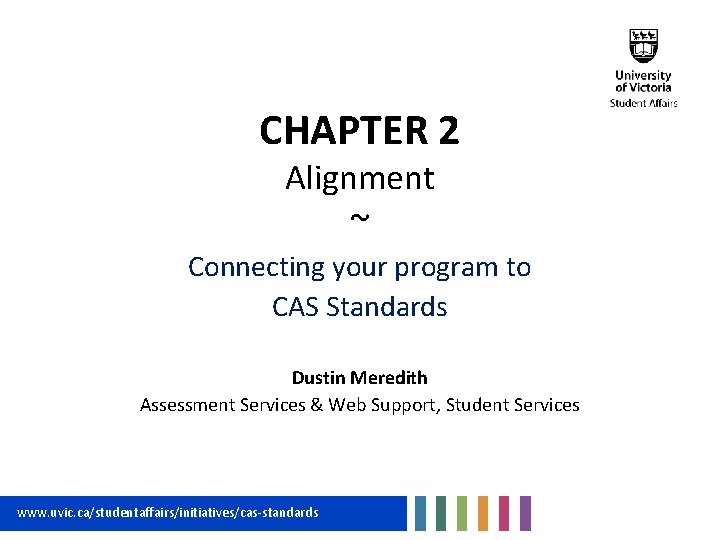 University of Victoria
Student Affairs

CHAPTER 2
Alignment
~
Connecting your program to CAS Standards

Dustin Meredith
Assessment Services & Web Support, Student Services

www.uvic.ca/studentaffairs/initiatives/cas-standards